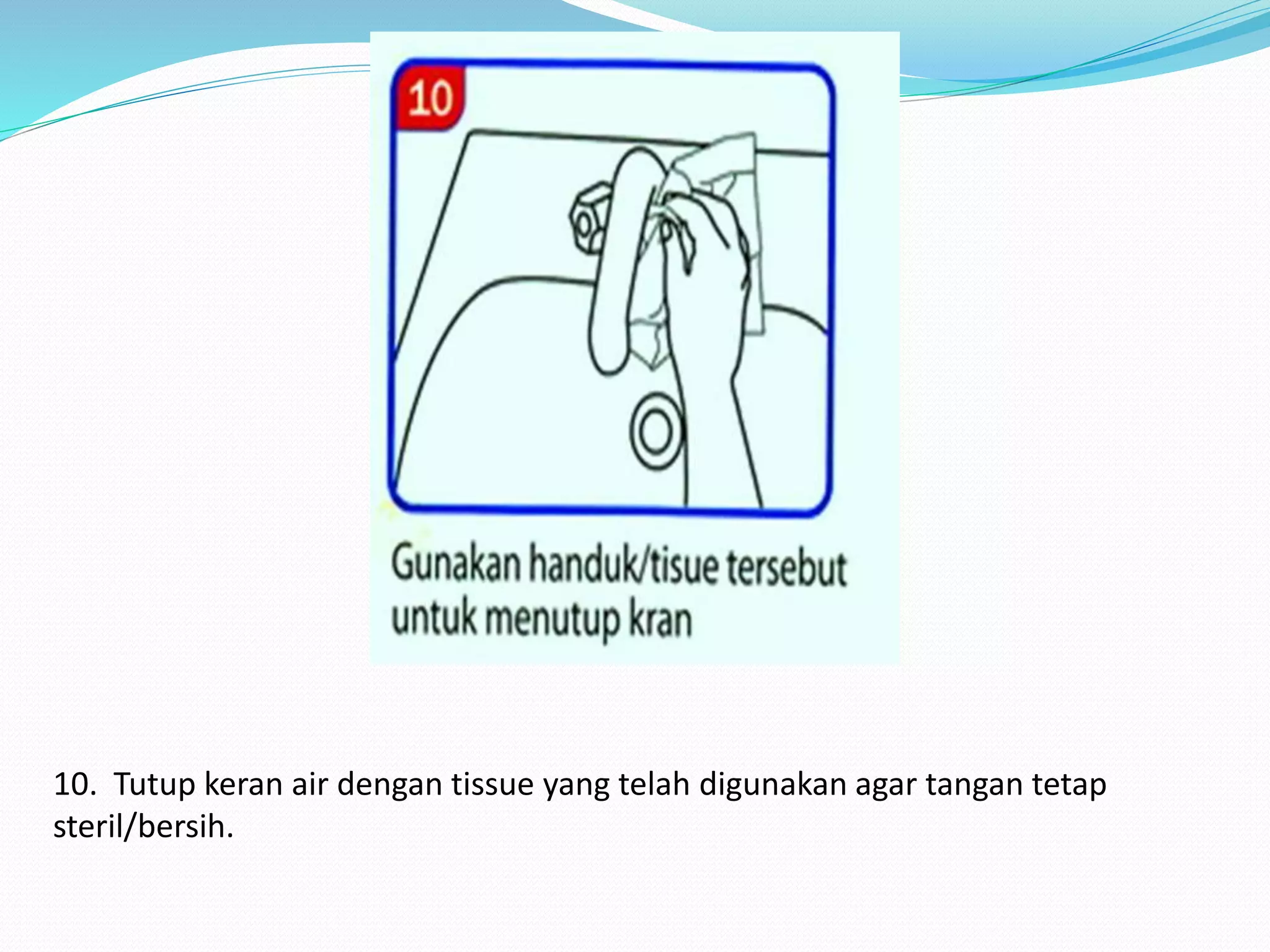 10

Gunakan handuk/tisue tersebut untuk menutup kran

10. Tutup keran air dengan tissue yang telah digunakan agar tangan tetap steril/bersih.